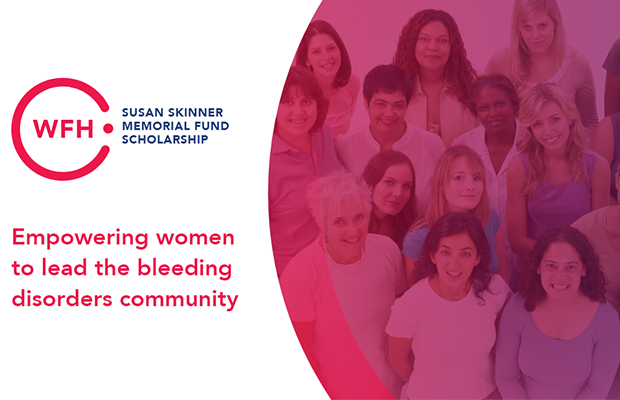 WFH

SUSAN SKINNER MEMORIAL FUND SCHOLARSHIP

Empowering women to lead the bleeding disorders community